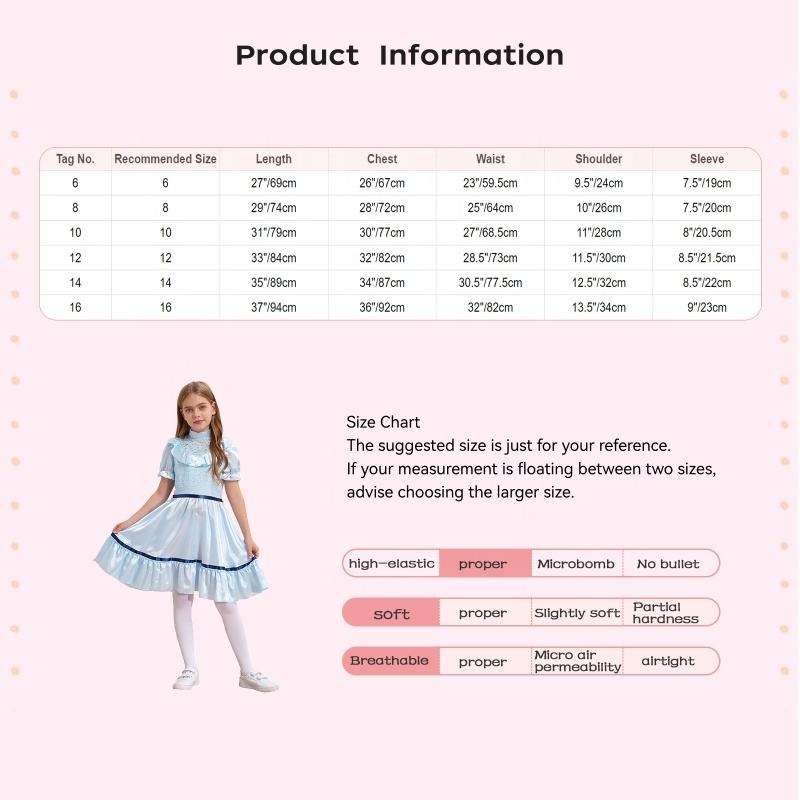 Product Information

| Tag No. | Recommended Size | Length | Chest | Waist | Shoulder | Sleeve |
|---|---|---|---|---|---|---|
| 6 | 6 | 27"/69cm | 26"/67cm | 23"/59.5cm | 9.5"/24cm | 7.5"/19cm |
| 8 | 8 | 29"/74cm | 28"/72cm | 25"/64cm | 10"/26cm | 7.5"/20cm |
| 10 | 10 | 31"/79cm | 30"/77cm | 27"/68.5cm | 11"/28cm | 8"/20.5cm |
| 12 | 12 | 33"/84cm | 32"/82cm | 28.5"/73cm | 11.5"/30cm | 8.5"/21.5cm |
| 14 | 14 | 35"/89cm | 34"/87cm | 30.5"/77.5cm | 12.5"/32cm | 8.5"/22cm |
| 16 | 16 | 37"/94cm | 36"/92cm | 32"/82cm | 13.5"/34cm | 9"/23cm |

Size Chart
The suggested size is just for your reference.
If your measurement is floating between two sizes, advise choosing the larger size.

| high-elastic | proper | Microbomb | No bullet |
|---|---|---|---|
| soft | proper | Slightly soft | Partial hardness |
| Breathable | proper | Micro air permeability | airtight |